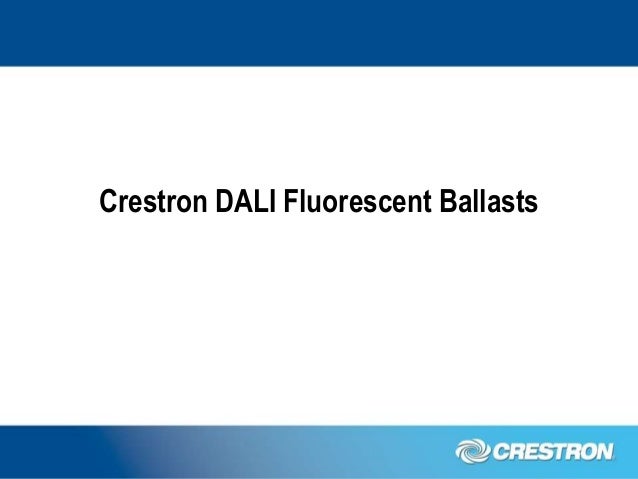 Crestron DALI Fluorescent Ballasts

CRESTRON